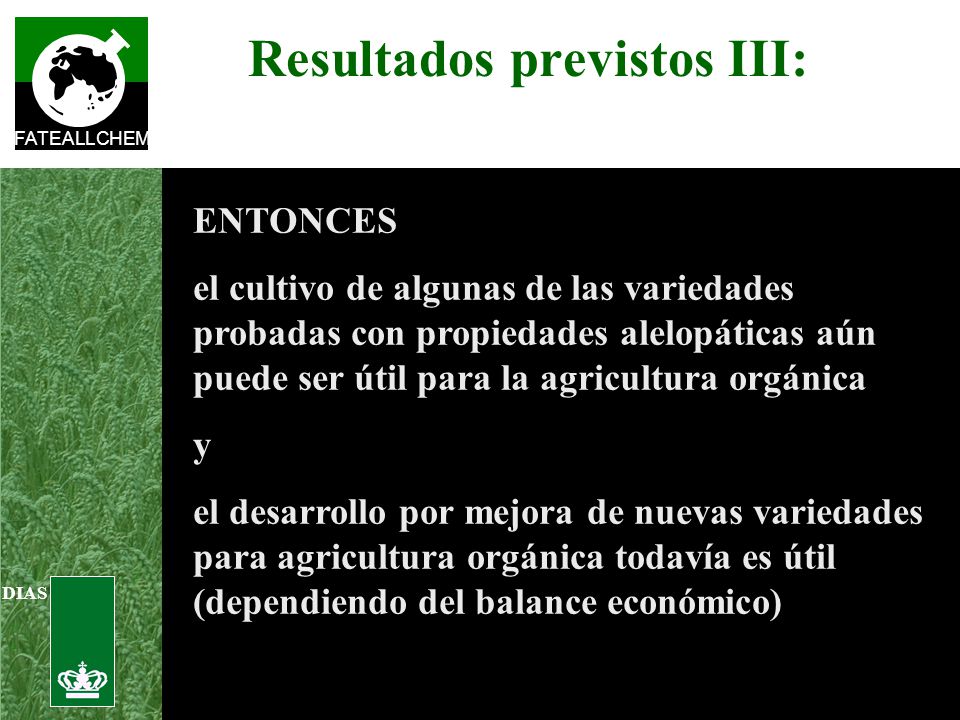 FATEALLCHEM

Resultados previstos III:

ENTONCES

el cultivo de algunas de las variedades probadas con propiedades alelopáticas aún puede ser útil para la agricultura orgánica

y

el desarrollo por mejora de nuevas variedades para agricultura orgánica todavía es útil (dependiendo del balance económico)

DIAS